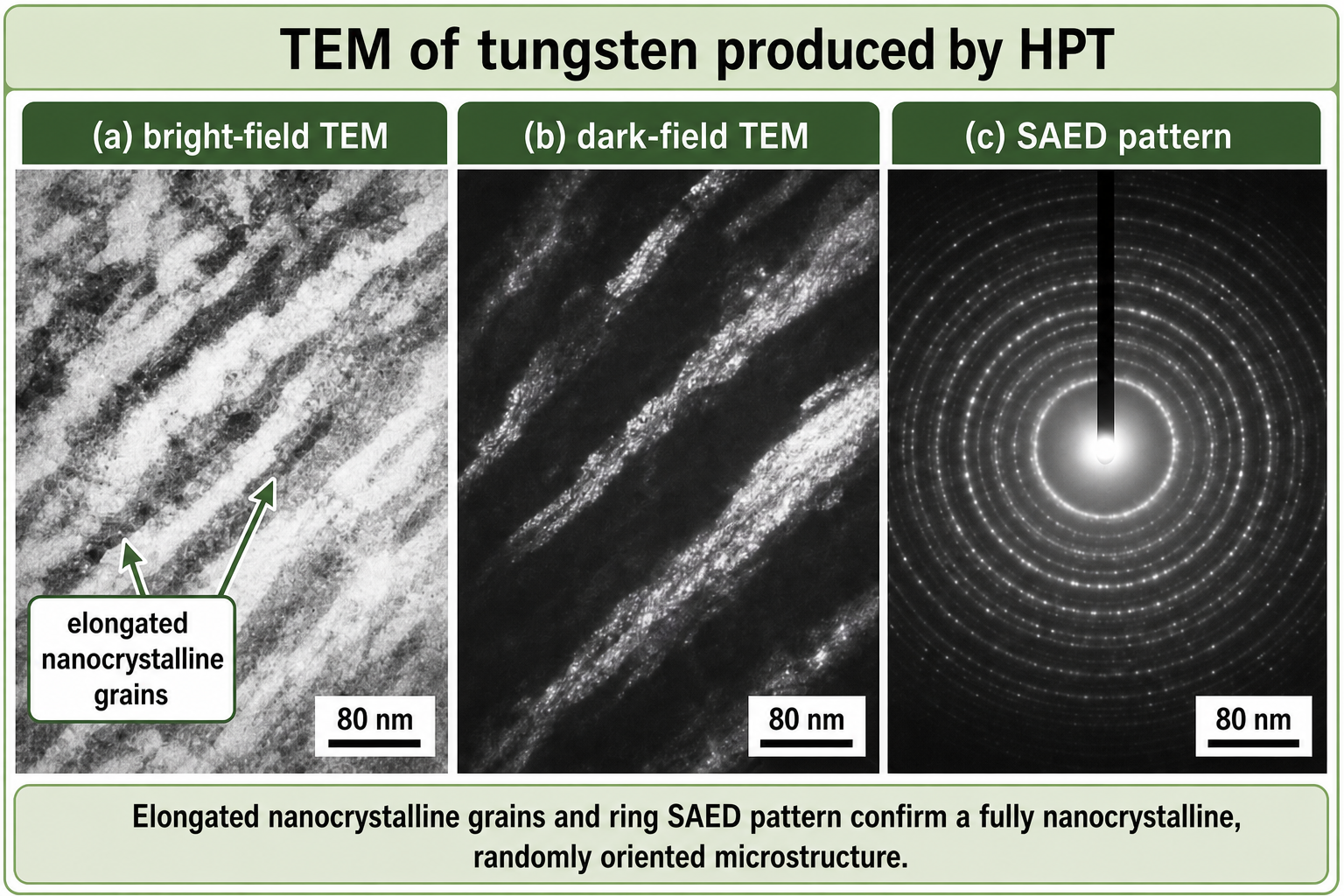 TEM of tungsten produced by HPT

(a) bright-field TEM

elongated nanocrystalline grains

80 nm

(b) dark-field TEM

80 nm

(c) SAED pattern

80 nm

Elongated nanocrystalline grains and ring SAED pattern confirm a fully nanocrystalline, randomly oriented microstructure.